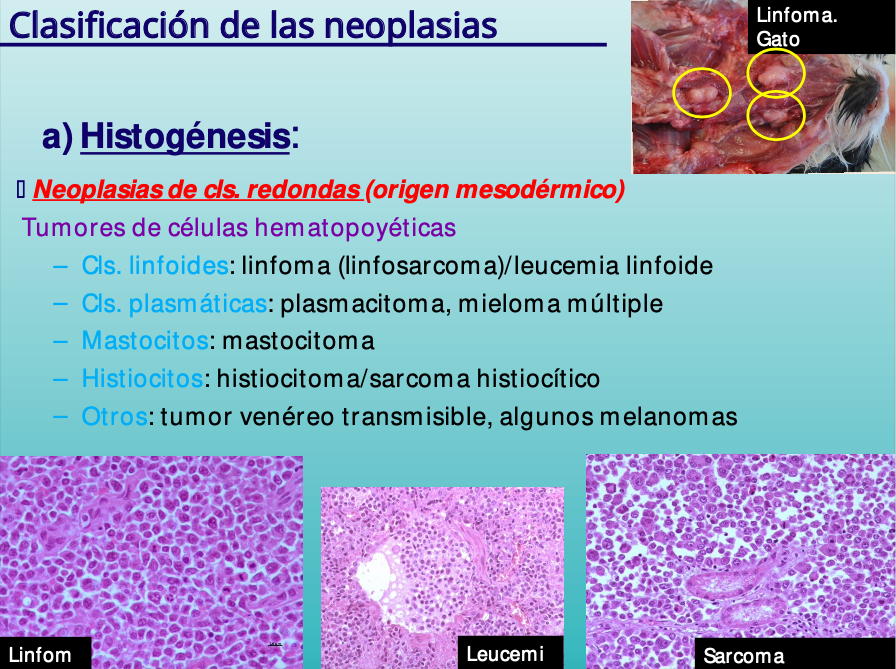 Clasificación de las neoplasias

Linfoma. Gato

a) Histogénesis:

 Neoplasias de cls. redondas (origen mesodérmico)

Tumores de células hematopoyéticas

– Cls. linfoides: linfoma (linfosarcoma)/leucemia linfoide
– Cls. plasmáticas: plasmacitoma, mieloma múltiple
– Mastocitos: mastocitoma
– Histiocitos: histiocitoma/sarcoma histiocítico
– Otros: tumor venéreo transmisible, algunos melanomas

Linfom

Leucemi

Sarcoma